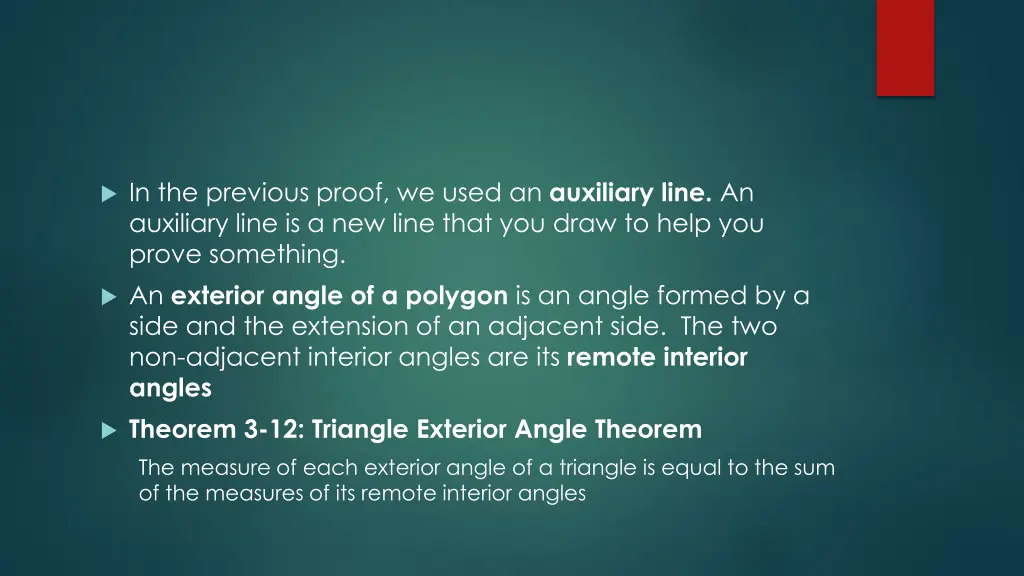 In the previous proof, we used an auxiliary line. An auxiliary line is a new line that you draw to help you prove something.

An exterior angle of a polygon is an angle formed by a side and the extension of an adjacent side. The two non-adjacent interior angles are its remote interior angles

Theorem 3-12: Triangle Exterior Angle Theorem

The measure of each exterior angle of a triangle is equal to the sum of the measures of its remote interior angles